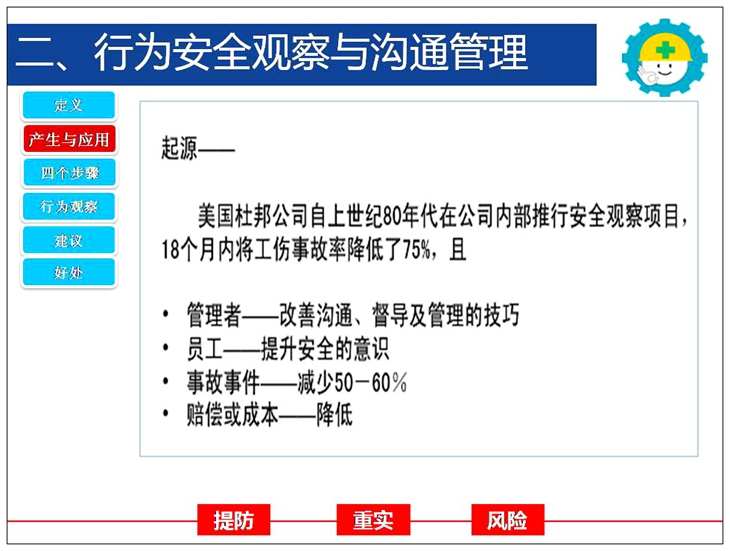 二、行为安全观察与沟通管理

定义
产生与应用
四个步骤
行为观察
建议
好处

起源——

美国杜邦公司自上世纪80年代在公司内部推行安全观察项目，18个月内将工伤事故率降低了75%，且

• 管理者——改善沟通、督导及管理的技巧
• 员工——提升安全的意识
• 事故事件——减少50－60％
• 赔偿或成本——降低

提防 重实 风险